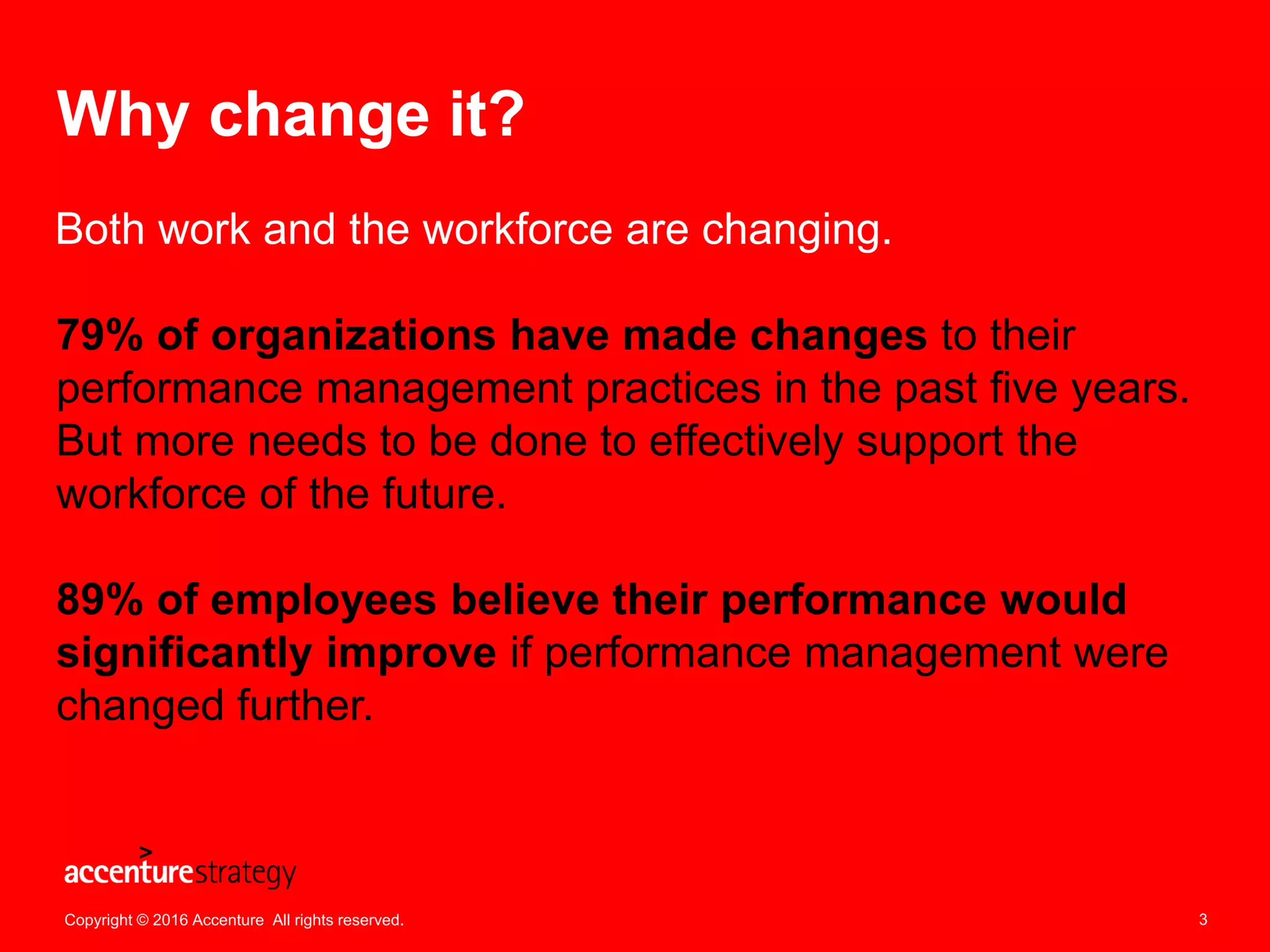 Why change it?

Both work and the workforce are changing.

79% of organizations have made changes to their performance management practices in the past five years. But more needs to be done to effectively support the workforce of the future.

89% of employees believe their performance would significantly improve if performance management were changed further.

accenturestrategy

Copyright © 2016 Accenture All rights reserved.

3